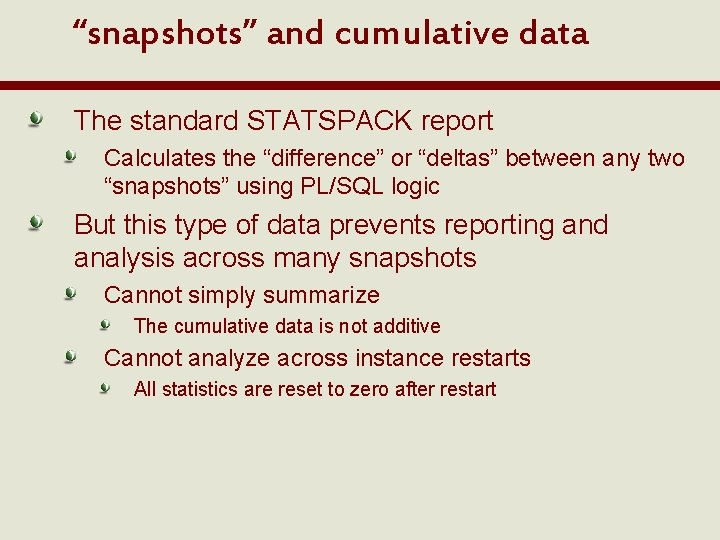 “snapshots” and cumulative data

The standard STATSPACK report

Calculates the “difference” or “deltas” between any two “snapshots” using PL/SQL logic

But this type of data prevents reporting and analysis across many snapshots

Cannot simply summarize

The cumulative data is not additive

Cannot analyze across instance restarts

All statistics are reset to zero after restart